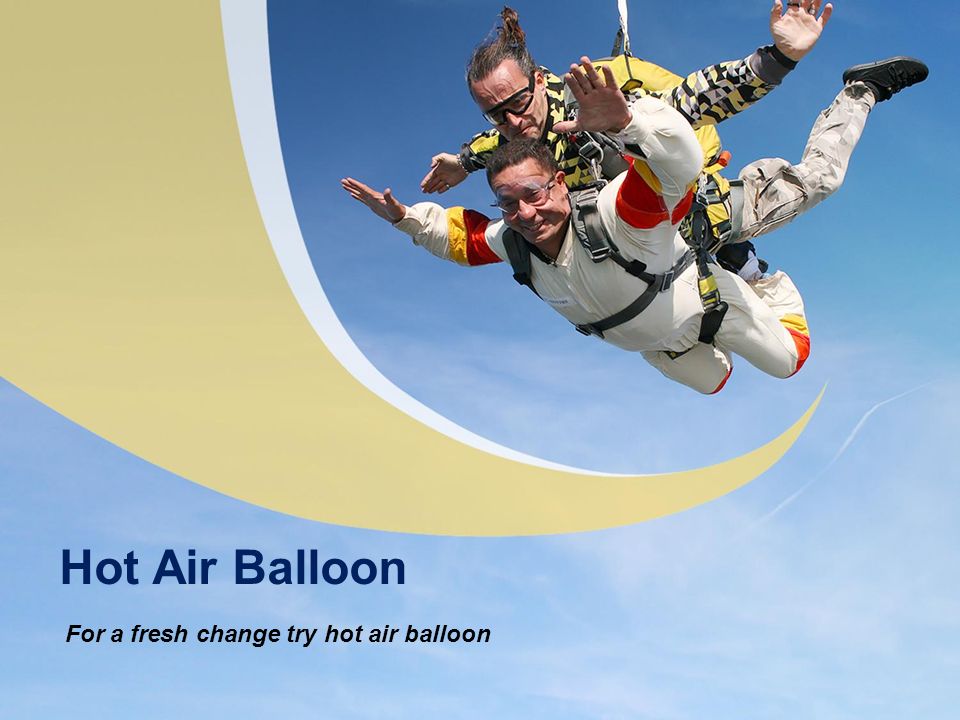 Hot Air Balloon

For a fresh change try hot air balloon